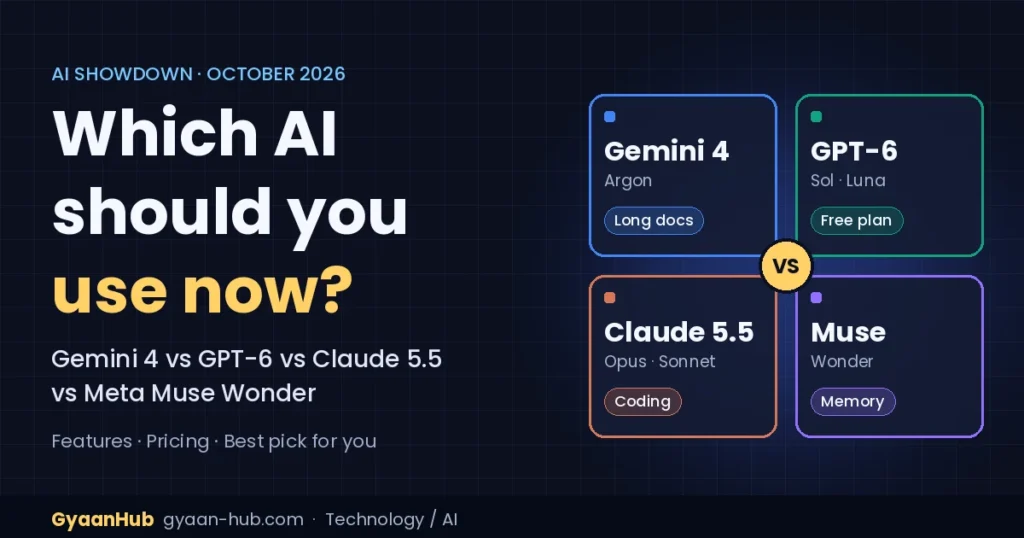 AI SHOWDOWN · OCTOBER 2026

Which AI should you use now?

Gemini 4 vs GPT-6 vs Claude 5.5 vs Meta Muse Wonder

Features · Pricing · Best pick for you

Gemini 4
Argon
Long docs

GPT-6
Sol · Luna
Free plan

VS

Claude 5.5
Opus · Sonnet
Coding

Muse
Wonder
Memory

GyaanHub gyaan-hub.com · Technology / AI